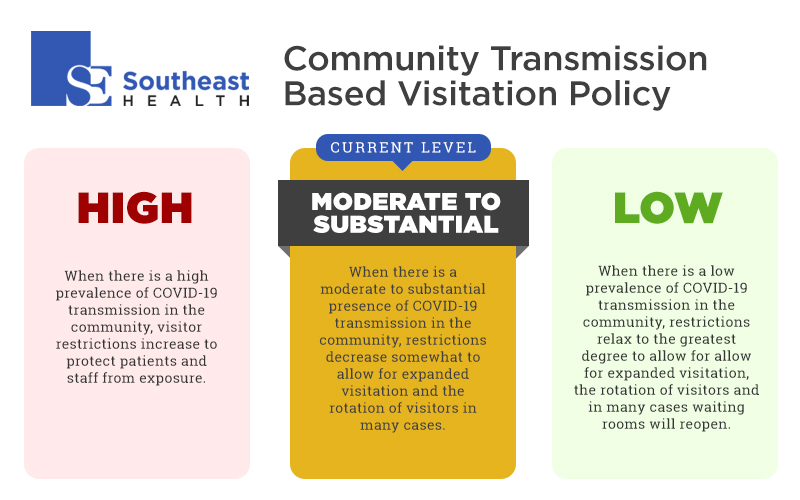 SE Southeast HEALTH

Community Transmission Based Visitation Policy

HIGH

When there is a high prevalence of COVID-19 transmission in the community, visitor restrictions increase to protect patients and staff from exposure.

CURRENT LEVEL

MODERATE TO SUBSTANTIAL

When there is a moderate to substantial presence of COVID-19 transmission in the community, restrictions decrease somewhat to allow for expanded visitation and the rotation of visitors in many cases.

LOW

When there is a low prevalence of COVID-19 transmission in the community, restrictions relax to the greatest degree to allow for allow for expanded visitation, the rotation of visitors and in many cases waiting rooms will reopen.